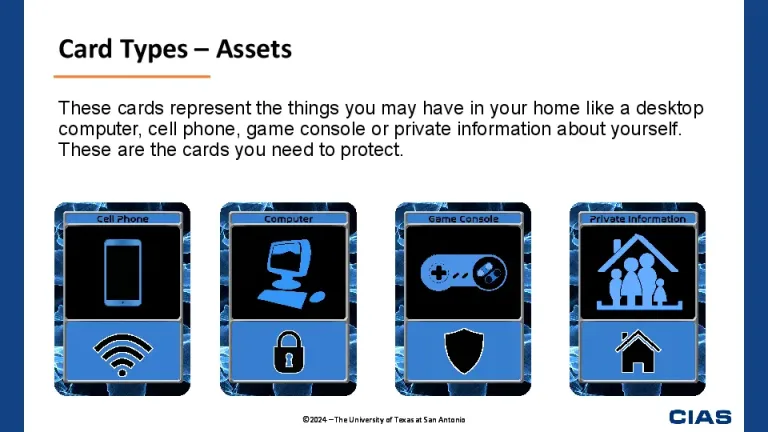 Card Types – Assets

These cards represent the things you may have in your home like a desktop computer, cell phone, game console or private information about yourself. These are the cards you need to protect.

Cell Phone

Computer

Game Console

Private Information

©2024 – The University of Texas at San Antonio

CIAS